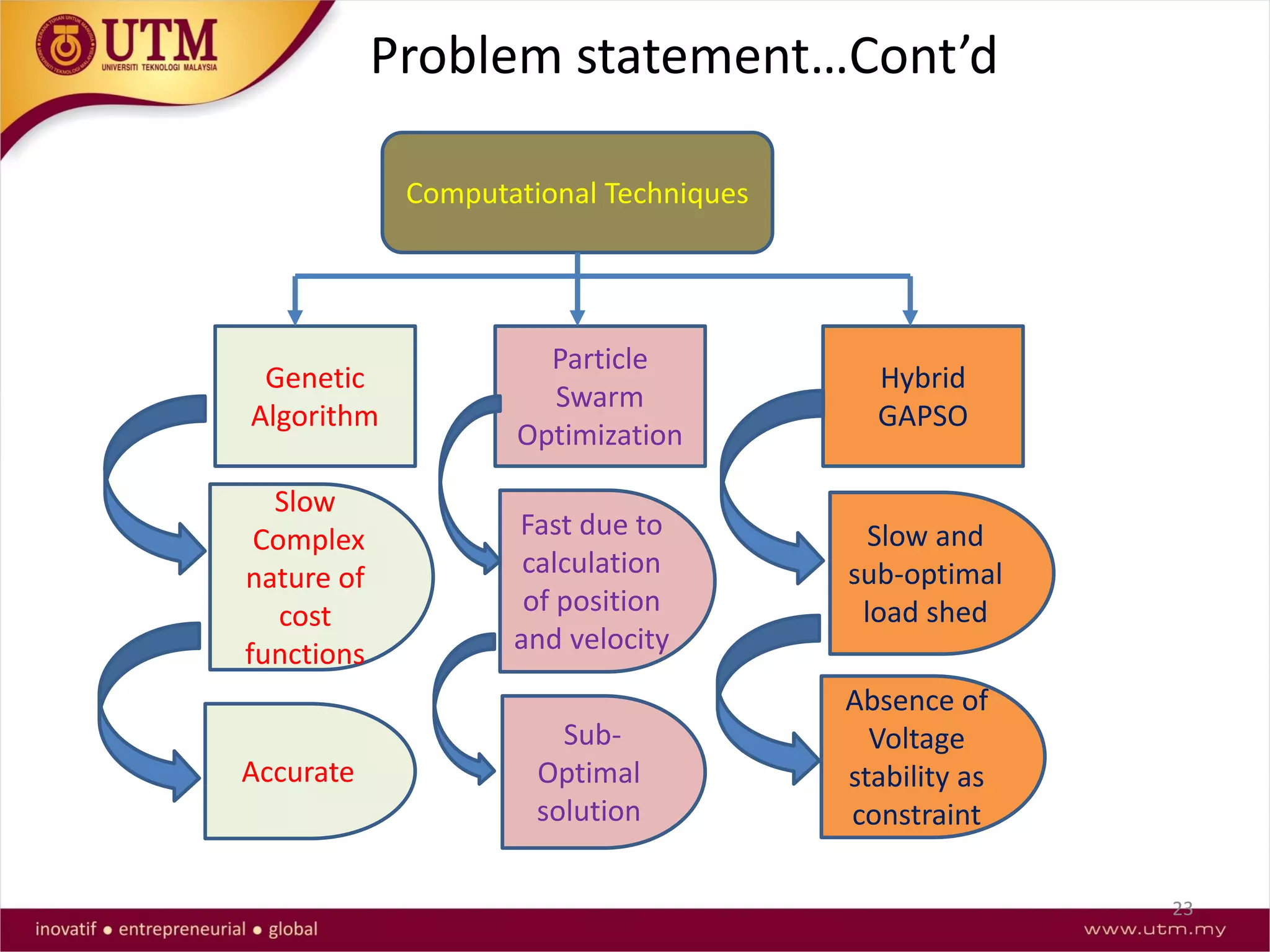 UTM
UNIVERSITI TEKNOLOGI MALAYSIA

Problem statement…Cont'd

Computational Techniques

Genetic Algorithm

Slow Complex nature of cost functions

Accurate

Particle Swarm Optimization

Fast due to calculation of position and velocity

Sub-Optimal solution

Hybrid GAPSO

Slow and sub-optimal load shed

Absence of Voltage stability as constraint

23

inovatif • entrepreneurial • global

www.utm.my